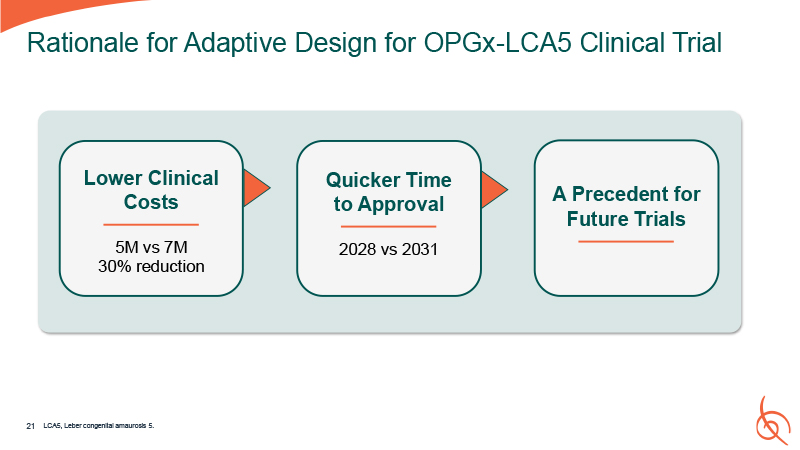 Rationale for Adaptive Design for OPGx-LCA5 Clinical Trial

Lower Clinical Costs

5M vs 7M
30% reduction

Quicker Time to Approval

2028 vs 2031

A Precedent for Future Trials

21 LCA5, Leber congenital amaurosis 5.